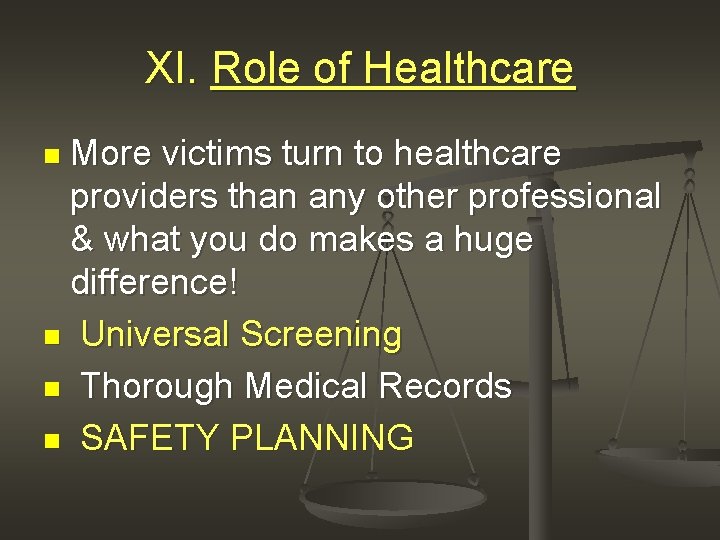 XI. Role of Healthcare

More victims turn to healthcare providers than any other professional & what you do makes a huge difference!

Universal Screening

Thorough Medical Records

SAFETY PLANNING